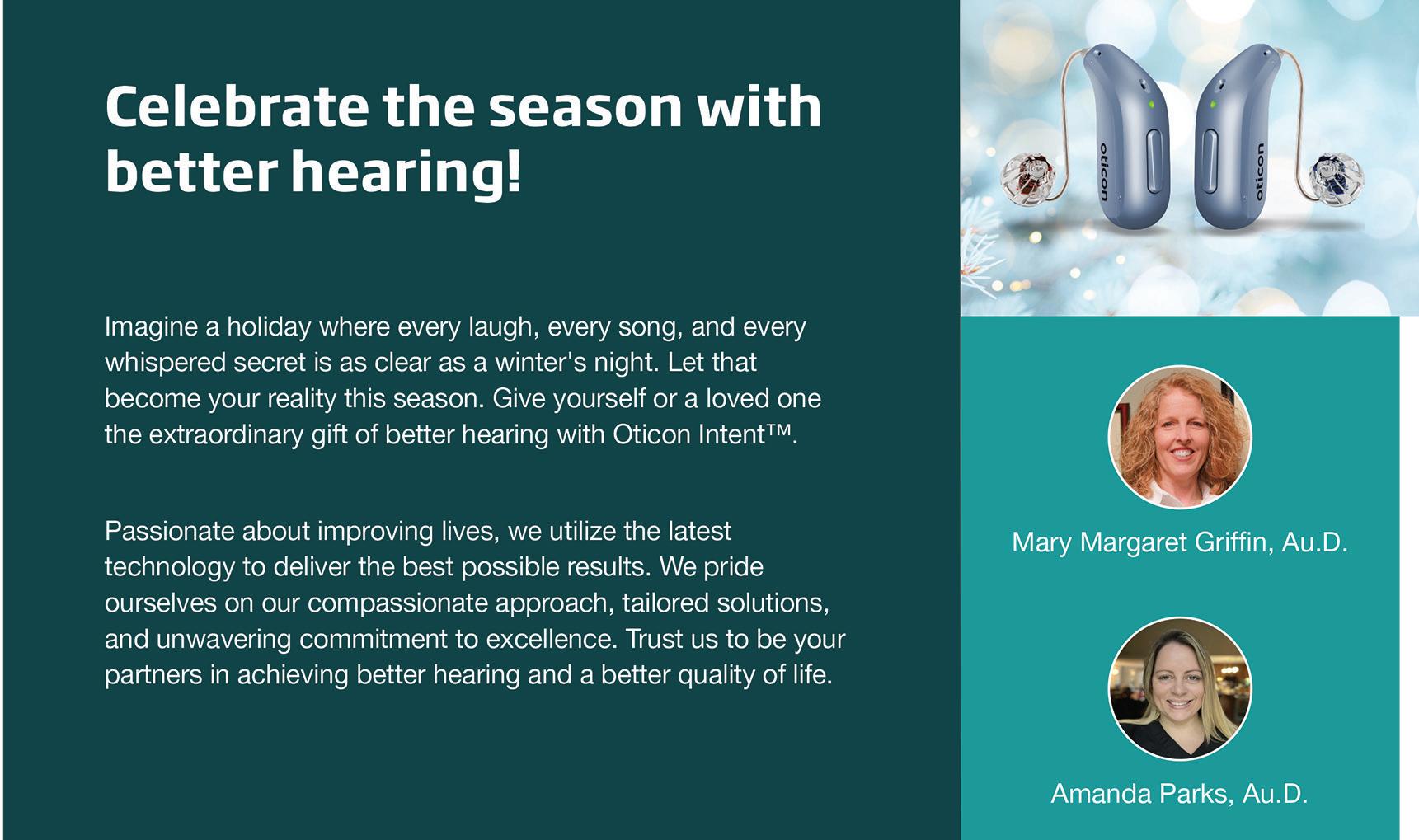 Celebrate the season with better hearing!

Imagine a holiday where every laugh, every song, and every whispered secret is as clear as a winter's night. Let that become your reality this season. Give yourself or a loved one the extraordinary gift of better hearing with Oticon Intent™.

Passionate about improving lives, we utilize the latest technology to deliver the best possible results. We pride ourselves on our compassionate approach, tailored solutions, and unwavering commitment to excellence. Trust us to be your partners in achieving better hearing and a better quality of life.

oticon

oticon

Mary Margaret Griffin, Au.D.

Amanda Parks, Au.D.